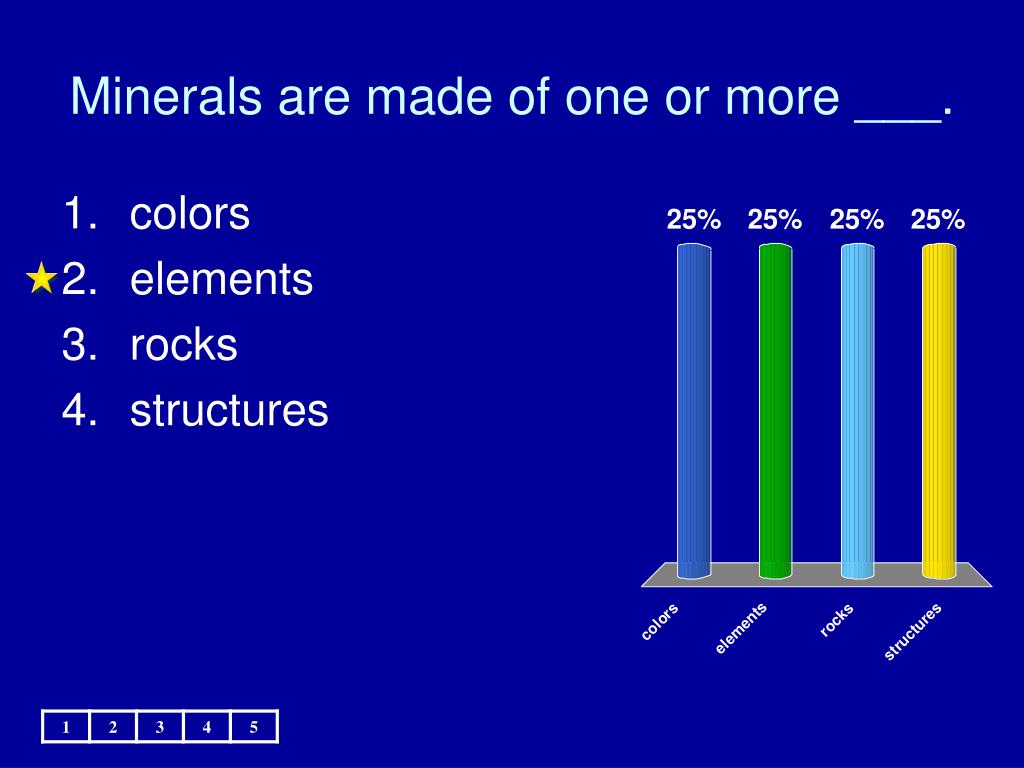 Minerals are made of one or more ___.

1. colors
2. elements
3. rocks
4. structures

25% 25% 25% 25%

colors
elements
rocks
structures

| 1 | 2 | 3 | 4 | 5 |
|---|---|---|---|---|